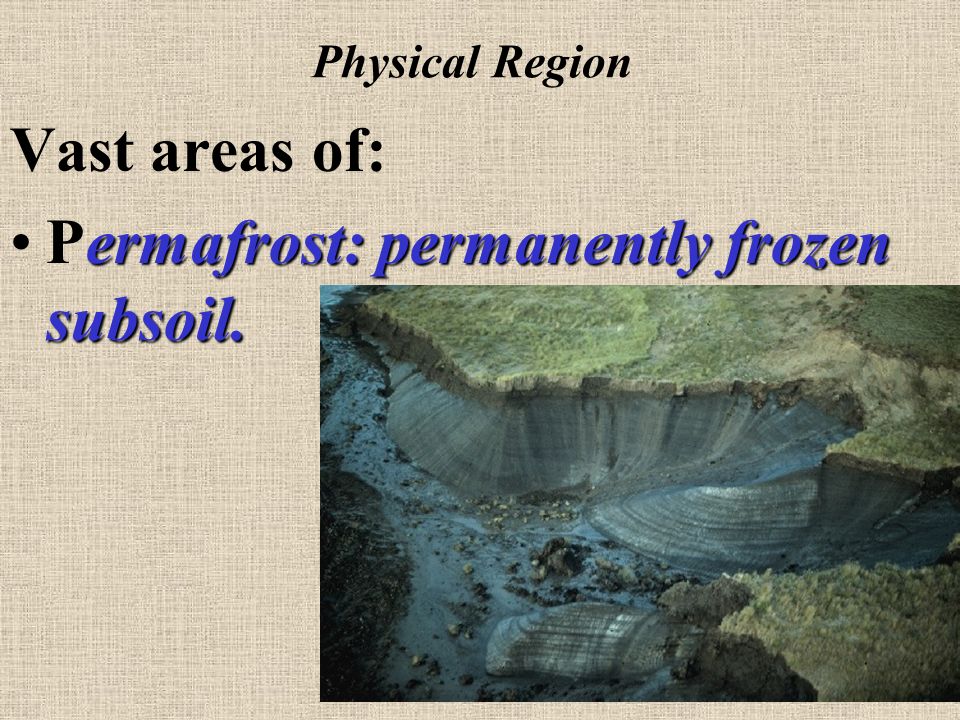 Physical Region

Vast areas of:

• Permafrost: permanently frozen subsoil.